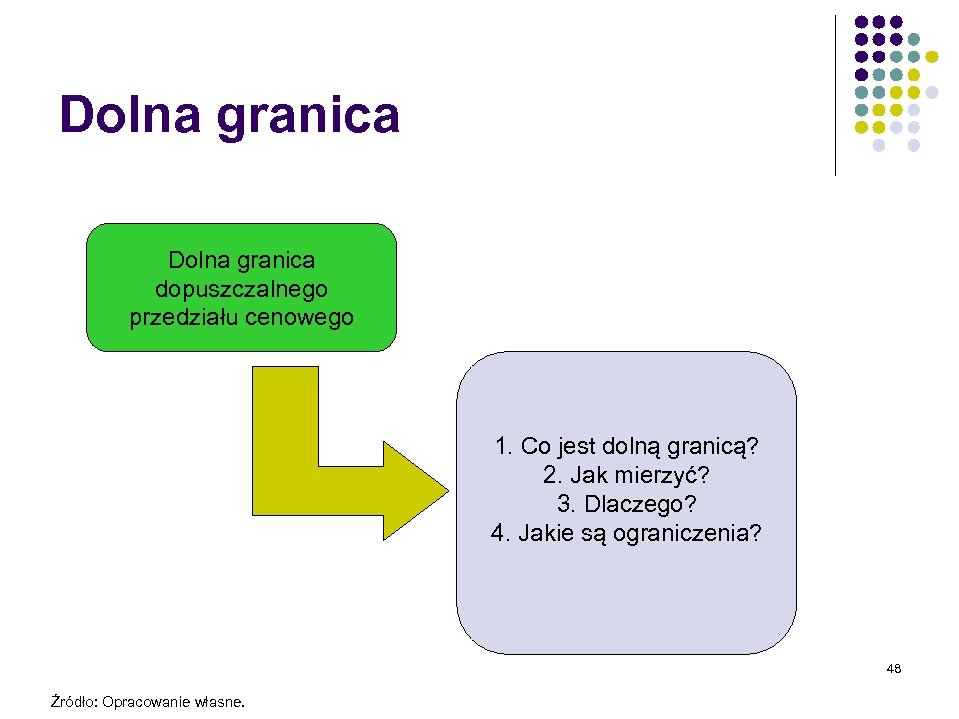 Dolna granica

Dolna granica dopuszczalnego przedziału cenowego

1. Co jest dolną granicą?
2. Jak mierzyć?
3. Dlaczego?
4. Jakie są ograniczenia?

48

Źródło: Opracowanie własne.